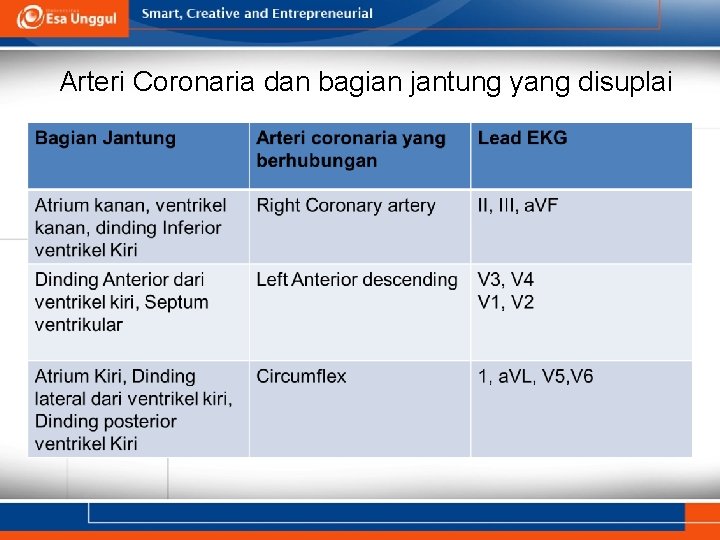 Esa Unggul
Smart, Creative and Entrepreneurial

Arteri Coronaria dan bagian jantung yang disuplai

| Bagian Jantung | Arteri coronaria yang berhubungan | Lead EKG |
|---|---|---|
| Atrium kanan, ventrikel kanan, dinding Inferior ventrikel Kiri | Right Coronary artery | II, III, aVF |
| Dinding Anterior dari ventrikel kiri, Septum ventrikular | Left Anterior descending | V3, V4 V1, V2 |
| Atrium Kiri, Dinding lateral dari ventrikel kiri, Dinding posterior ventrikel Kiri | Circumflex | 1, aVL, V5,V6 |